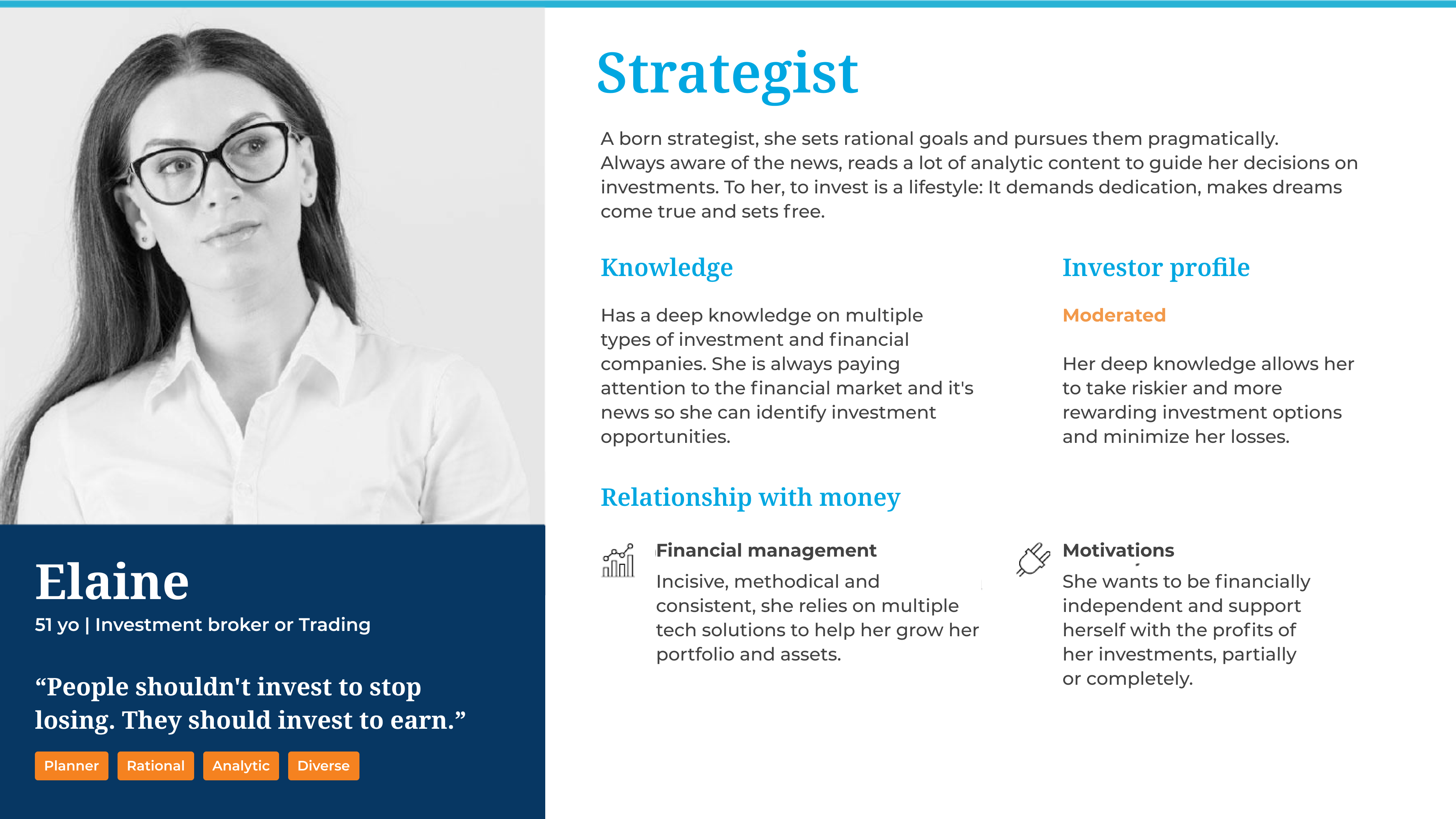 Elaine

51 yo | Investment broker or Trading

“People shouldn't invest to stop losing. They should invest to earn.”

Planner Rational Analytic Diverse

Strategist

A born strategist, she sets rational goals and pursues them pragmatically. Always aware of the news, reads a lot of analytic content to guide her decisions on investments. To her, to invest is a lifestyle: It demands dedication, makes dreams come true and sets free.

Knowledge

Has a deep knowledge on multiple types of investment and financial companies. She is always paying attention to the financial market and it's news so she can identify investment opportunities.

Investor profile

Moderated

Her deep knowledge allows her to take riskier and more rewarding investment options and minimize her losses.

Relationship with money

Financial management

Incisive, methodical and consistent, she relies on multiple tech solutions to help her grow her portfolio and assets.

Motivations

She wants to be financially independent and support herself with the profits of her investments, partially or completely.